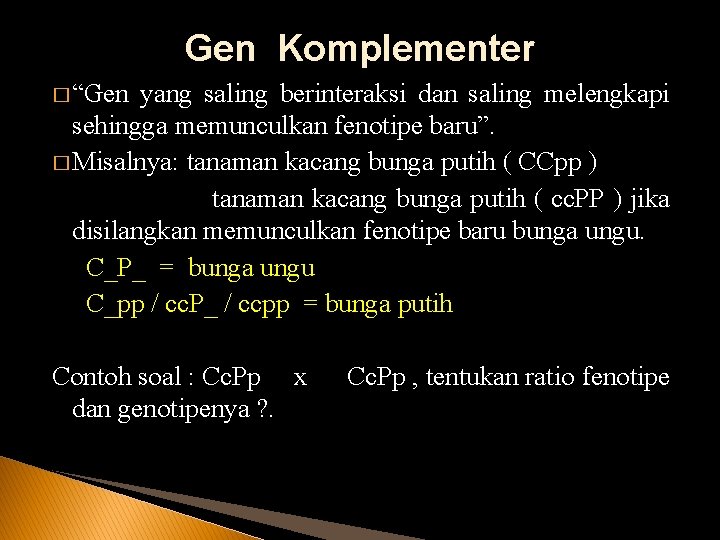 Gen Komplementer

□ “Gen yang saling berinteraksi dan saling melengkapi sehingga memunculkan fenotipe baru”.

□ Misalnya: tanaman kacang bunga putih ( CCpp )

tanaman kacang bunga putih ( ccPP ) jika disilangkan memunculkan fenotipe baru bunga ungu.

C_P_ = bunga ungu

C_pp / ccP_ / ccpp = bunga putih

Contoh soal : CcPp x CcPp , tentukan ratio fenotipe dan genotipenya ?.